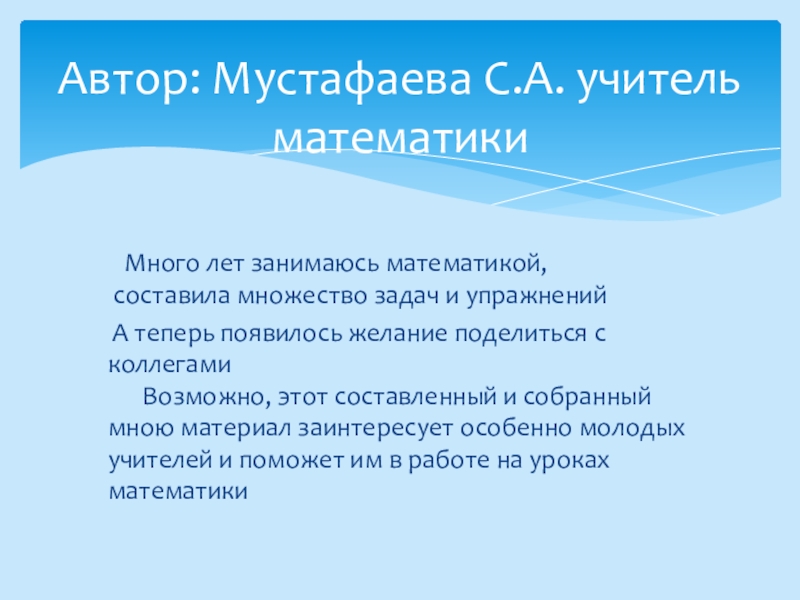 Автор: Мустафаева С.А. учитель математики

Много лет занимаюсь математикой, составила множество задач и упражнений

А теперь появилось желание поделиться с коллегами

Возможно, этот составленный и собранный мною материал заинтересует особенно молодых учителей и поможет им в работе на уроках математики